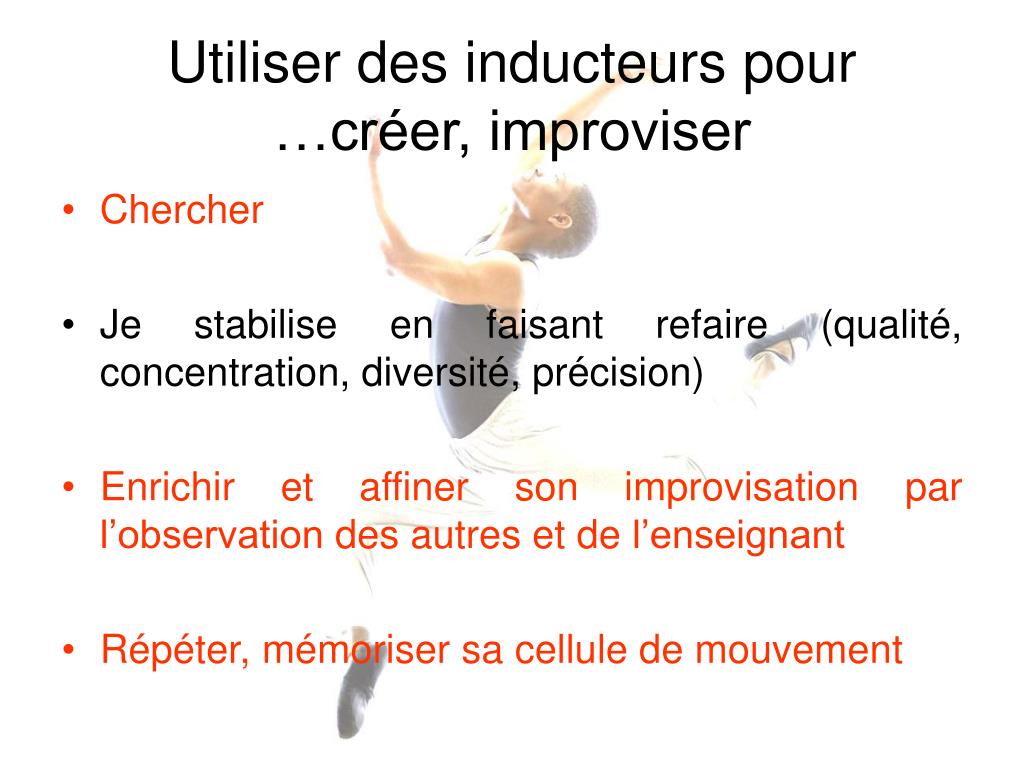 Utiliser des inducteurs pour …créer, improviser

• Chercher

• Je stabilise en faisant refaire (qualité, concentration, diversité, précision)

• Enrichir et affiner son improvisation par l’observation des autres et de l’enseignant

• Répéter, mémoriser sa cellule de mouvement